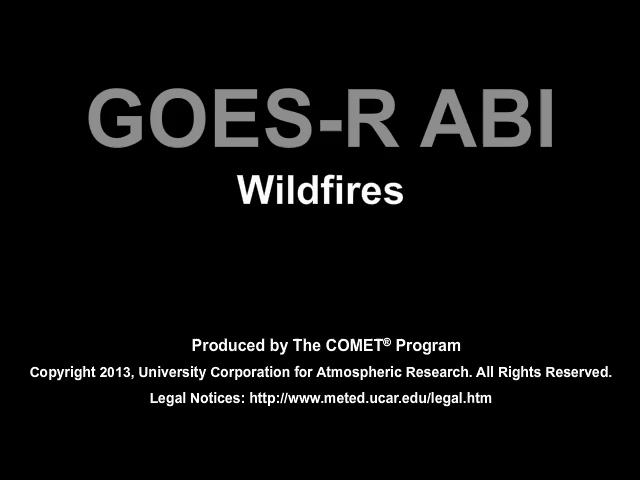 GOES-R ABI

Wildfires

Produced by The COMET® Program

Copyright 2013, University Corporation for Atmospheric Research. All Rights Reserved.

Legal Notices: http://www.meted.ucar.edu/legal.htm